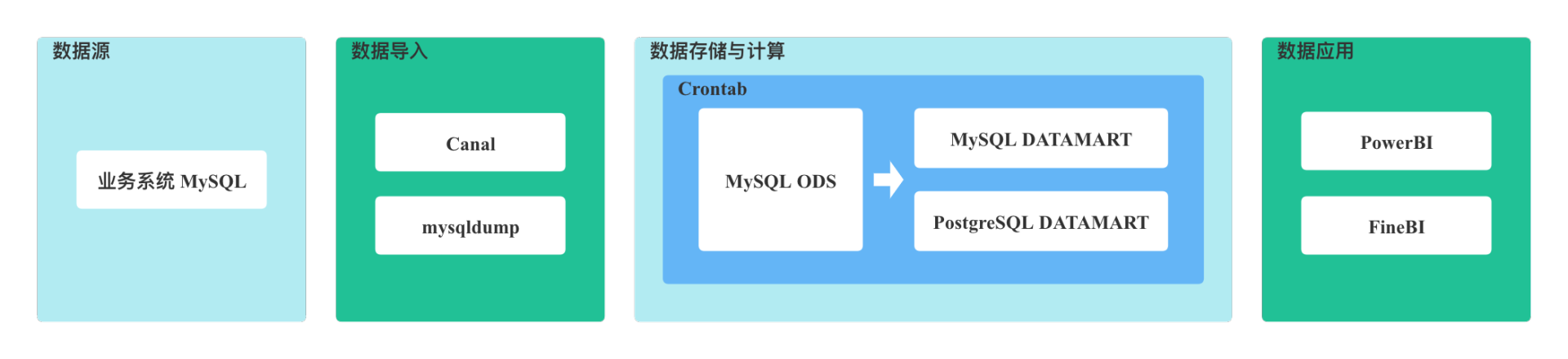 数据源

业务系统 MySQL

数据导入

Canal

mysqldump

数据存储与计算

Crontab

MySQL ODS

MySQL DATAMART

PostgreSQL DATAMART

数据应用

PowerBI

FineBI